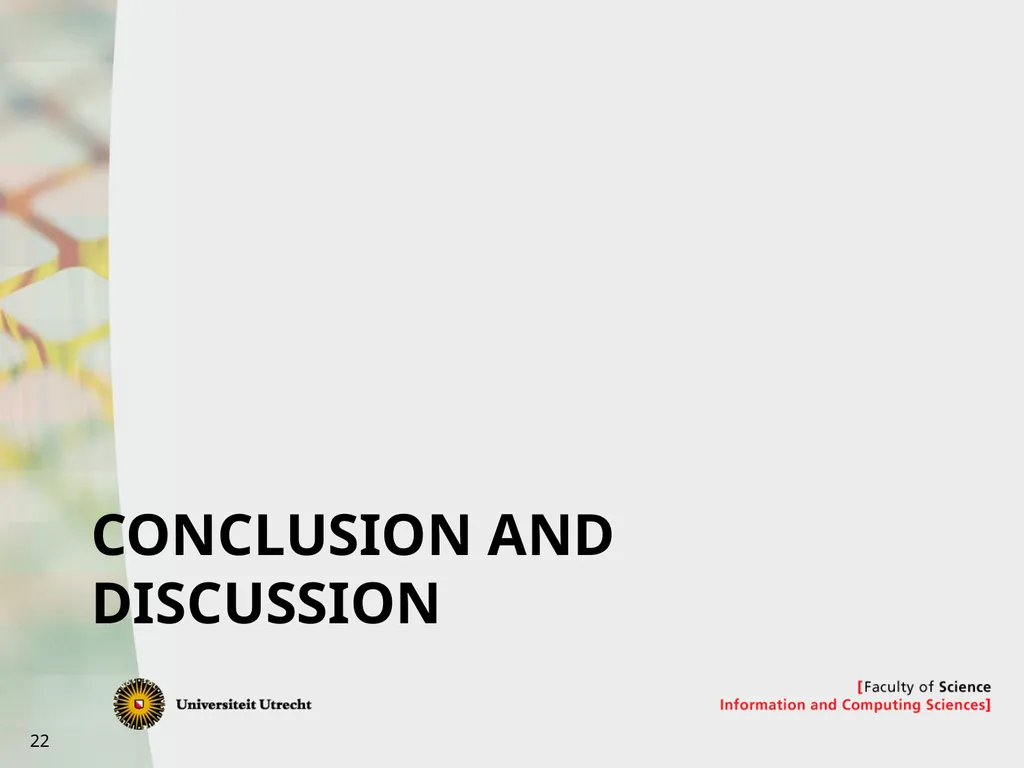 CONCLUSION AND DISCUSSION

Universiteit Utrecht

[Faculty of Science
Information and Computing Sciences]

22